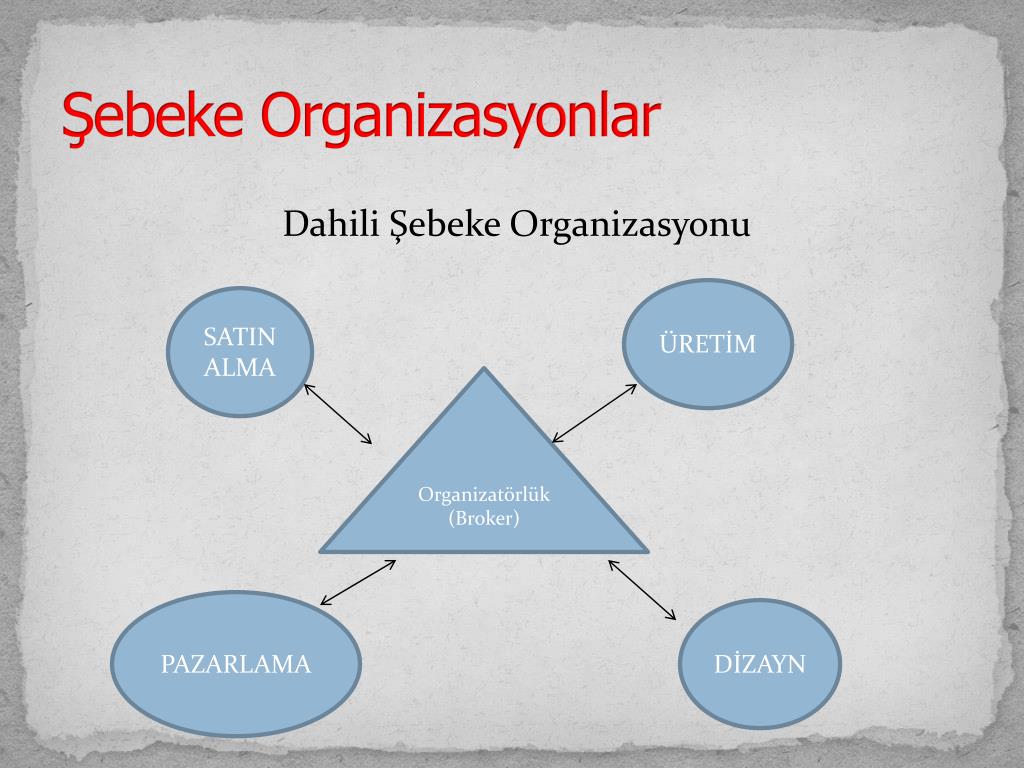 Şebeke Organizasyonlar

Dahili Şebeke Organizasyonu

SATIN ALMA

ÜRETİM

Organizatörlük (Broker)

PAZARLAMA

DİZAYN